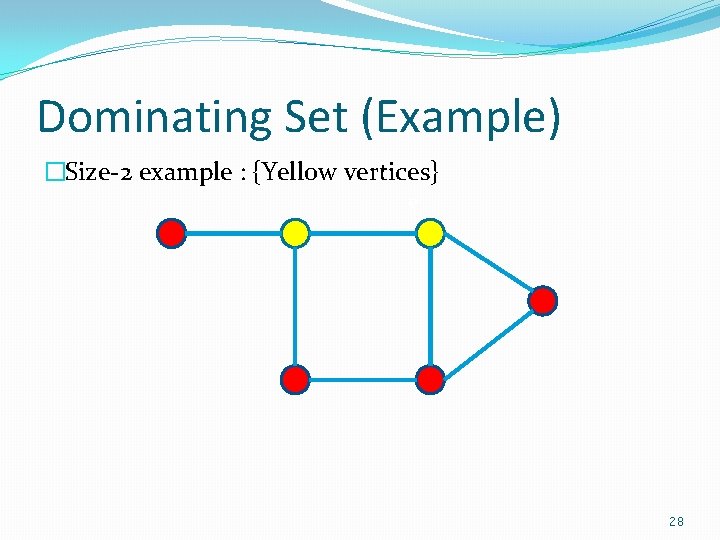 Dominating Set (Example)

□Size-2 example : {Yellow vertices}

28